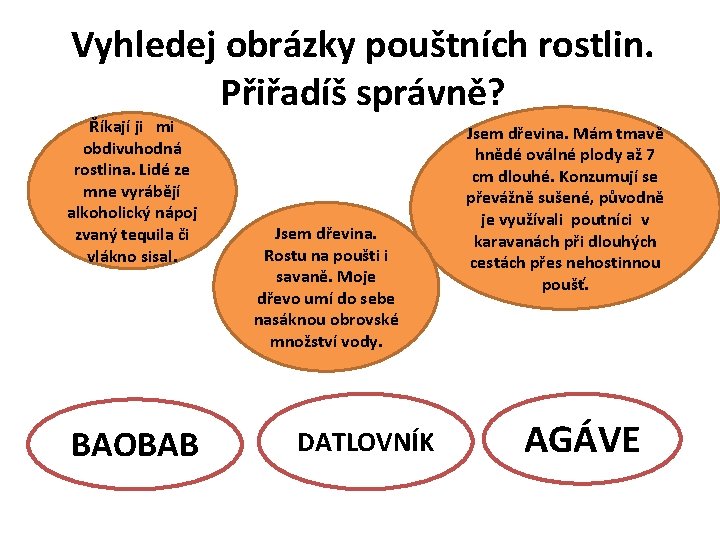 Vyhledej obrázky pouštních rostlin. Přiřadíš správně?

Říkají ji mi obdivuhodná rostlina. Lidé ze mne vyrábějí alkoholický nápoj zvaný tequila či vlákno sisal.

Jsem dřevina. Rostu na poušti i savaně. Moje dřevo umí do sebe nasáknou obrovské množství vody.

Jsem dřevina. Mám tmavě hnědé oválné plody až 7 cm dlouhé. Konzumují se převážně sušené, původně je využívali poutníci v karavanách při dlouhých cestách přes nehostinnou poušť.

BAOBAB

DATLOVNÍK

AGÁVE